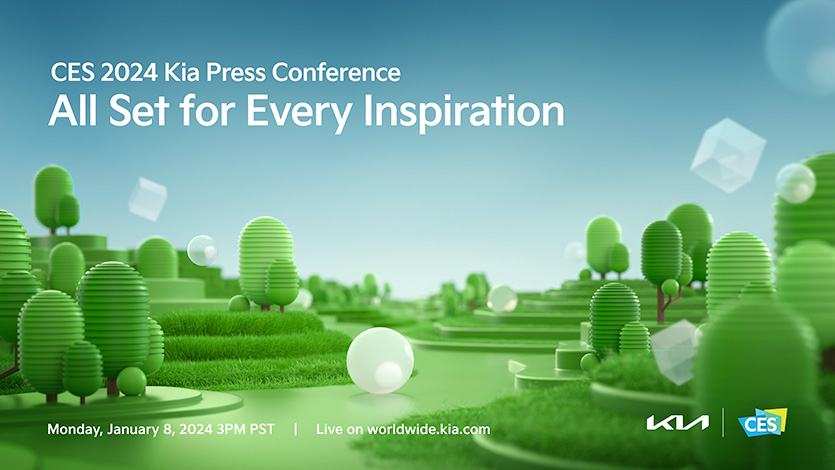 CES 2024 Kia Press Conference
All Set for Every Inspiration

Monday, January 8, 2024 3PM PST | Live on worldwide.kia.com

KIA | CES